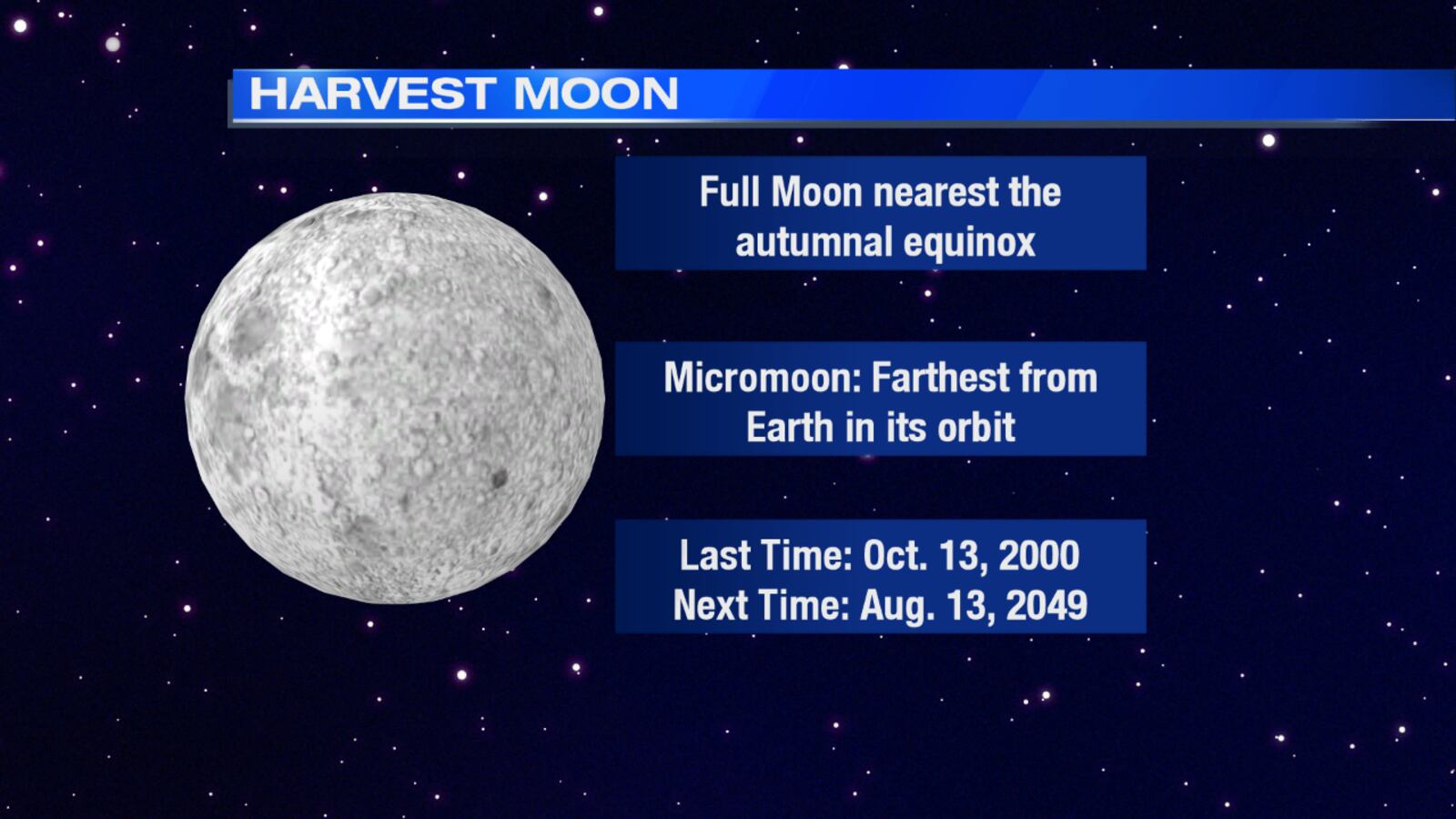 HARVEST MOON

Full Moon nearest the autumnal equinox

Micromoon: Farthest from Earth in its orbit

Last Time: Oct. 13, 2000
Next Time: Aug. 13, 2049